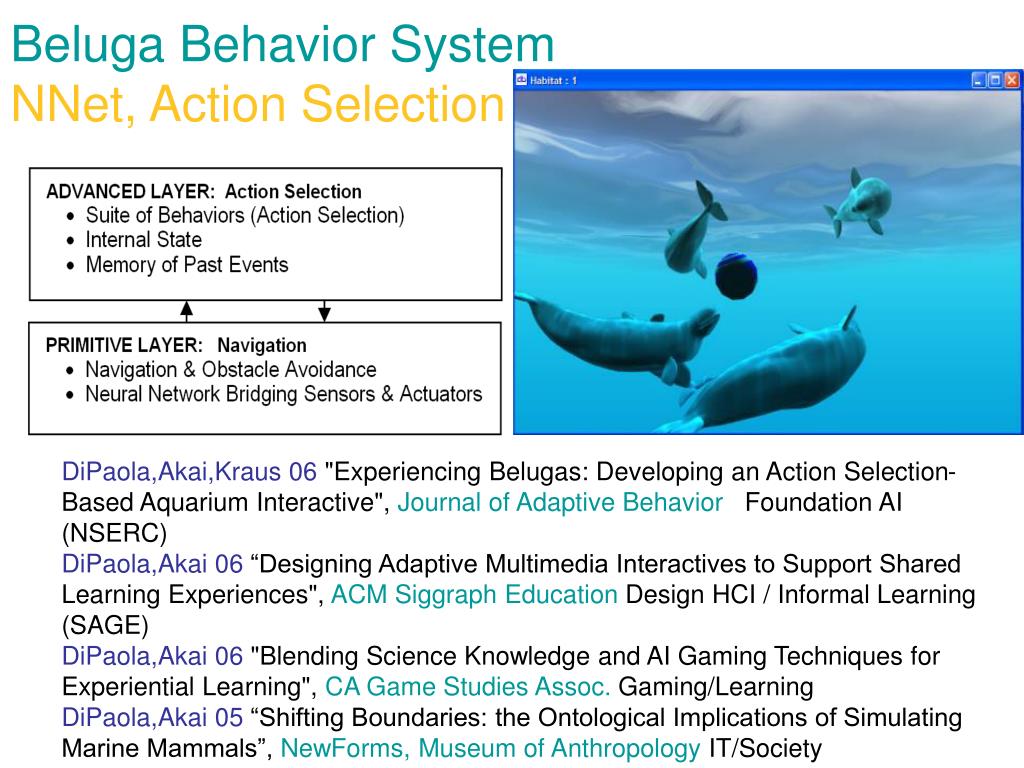 Beluga Behavior System
NNet, Action Selection

Habitat : 1

ADVANCED LAYER: Action Selection
• Suite of Behaviors (Action Selection)
• Internal State
• Memory of Past Events

PRIMITIVE LAYER: Navigation
• Navigation & Obstacle Avoidance
• Neural Network Bridging Sensors & Actuators

DiPaola,Akai,Kraus 06 "Experiencing Belugas: Developing an Action Selection-Based Aquarium Interactive", Journal of Adaptive Behavior Foundation AI (NSERC)
DiPaola,Akai 06 “Designing Adaptive Multimedia Interactives to Support Shared Learning Experiences", ACM Siggraph Education Design HCI / Informal Learning (SAGE)
DiPaola,Akai 06 "Blending Science Knowledge and AI Gaming Techniques for Experiential Learning", CA Game Studies Assoc. Gaming/Learning
DiPaola,Akai 05 “Shifting Boundaries: the Ontological Implications of Simulating Marine Mammals”, NewForms, Museum of Anthropology IT/Society